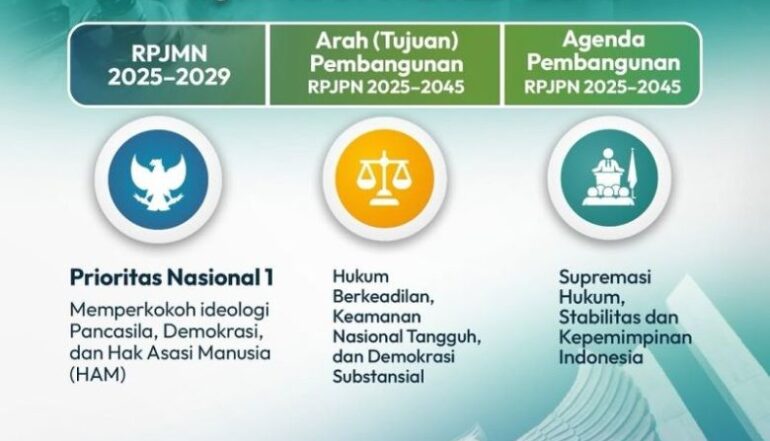 RPJMN 2025–2029

Arah (Tujuan) Pembangunan
RPJPN 2025–2045

Agenda Pembangunan
RPJPN 2025–2045

Prioritas Nasional 1

Memperkokoh ideologi Pancasila, Demokrasi, dan Hak Asasi Manusia (HAM)

Hukum Berkeadilan, Keamanan Nasional Tangguh, dan Demokrasi Substansial

Supremasi Hukum, Stabilitas dan Kepemimpinan Indonesia